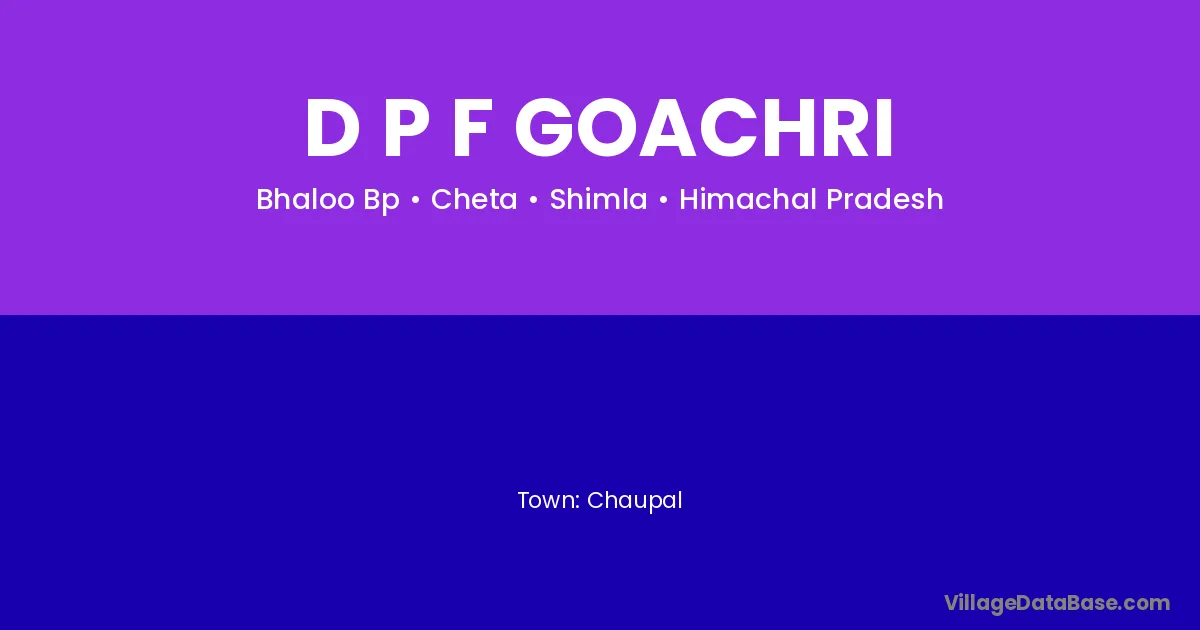 D P F GOACHRI

Bhaloo Bp • Cheta • Shimla • Himachal Pradesh

Town: Chaupal

VillageDataBase.com